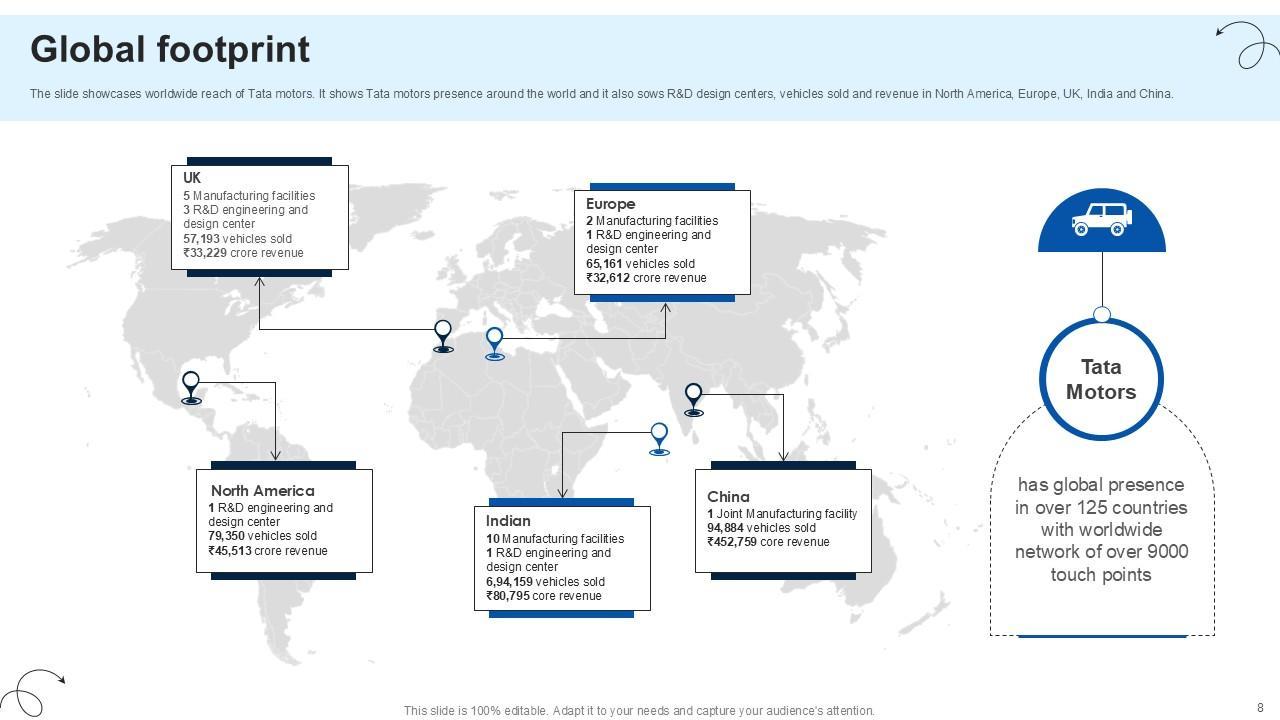 Global footprint

The slide showcases worldwide reach of Tata motors. It shows Tata motors presence around the world and it also sows R&D design centers, vehicles sold and revenue in North America, Europe, UK, India and China.

UK
5 Manufacturing facilities
3 R&D engineering and design center
57,193 vehicles sold
₹33,229 crore revenue

Europe
2 Manufacturing facilities
1 R&D engineering and design center
65,161 vehicles sold
₹32,612 crore revenue

North America
1 R&D engineering and design center
79,350 vehicles sold
₹45,513 crore revenue

Indian
10 Manufacturing facilities
1 R&D engineering and design center
6,94,159 vehicles sold
₹80,795 core revenue

China
1 Joint Manufacturing facility
94,884 vehicles sold
₹452,759 core revenue

Tata Motors

has global presence in over 125 countries with worldwide network of over 9000 touch points

This slide is 100% editable. Adapt it to your needs and capture your audience's attention.

8